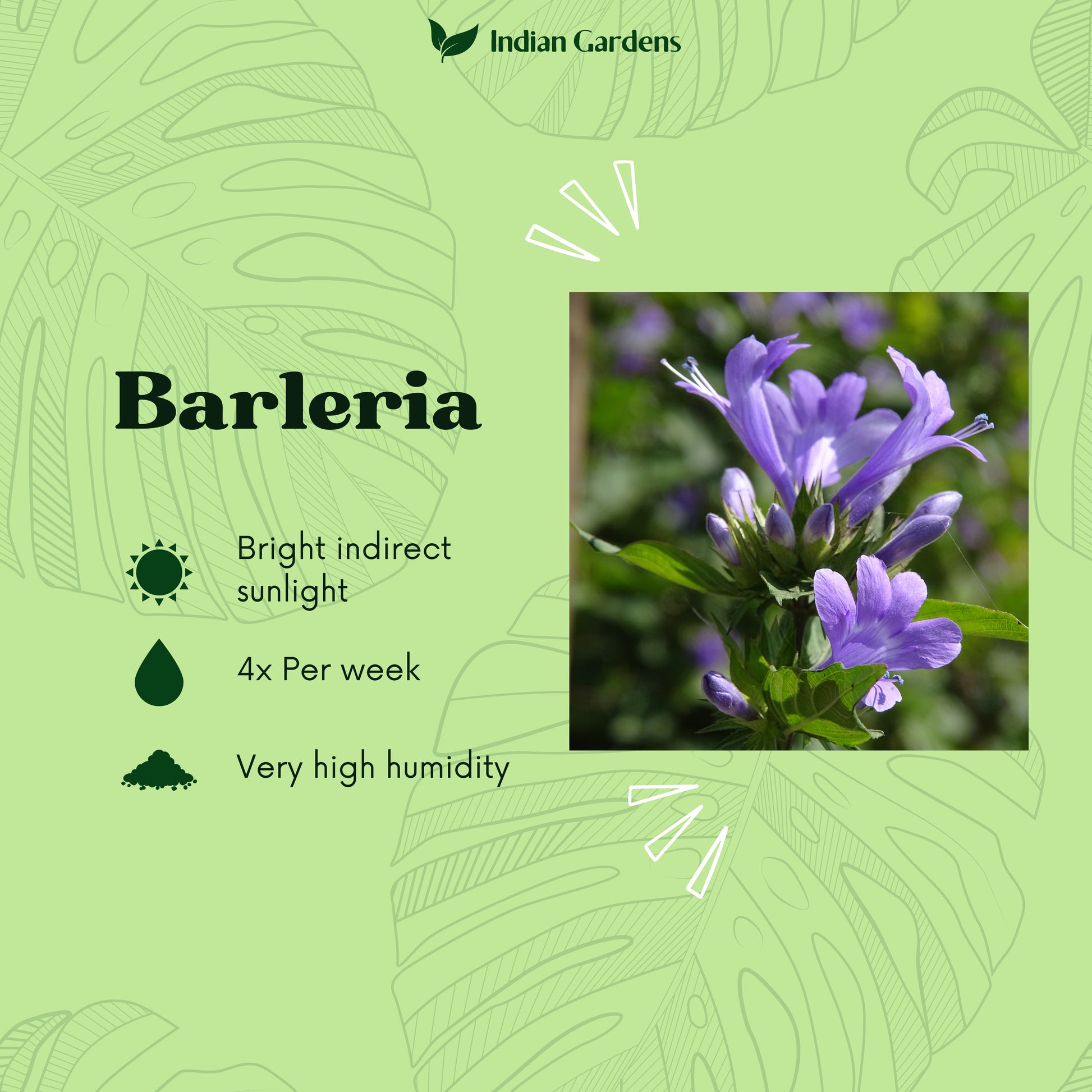 Indian Gardens

Barleria

Bright indirect sunlight

4x Per week

Very high humidity